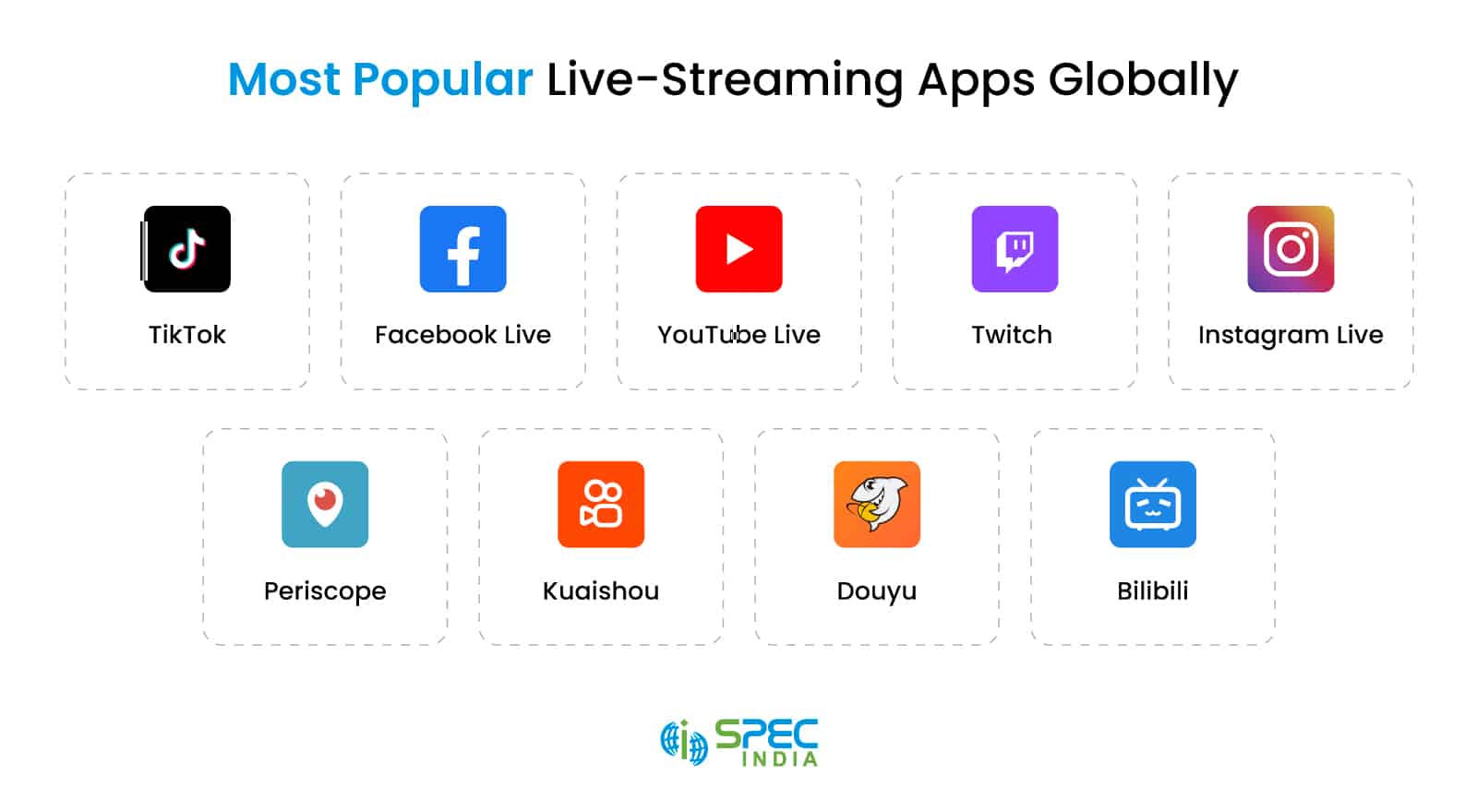 Most Popular Live-Streaming Apps Globally

TikTok

Facebook Live

YouTube Live

Twitch

Instagram Live

Periscope

Kuaishou

Douyu

Bilibili

SPEC INDIA